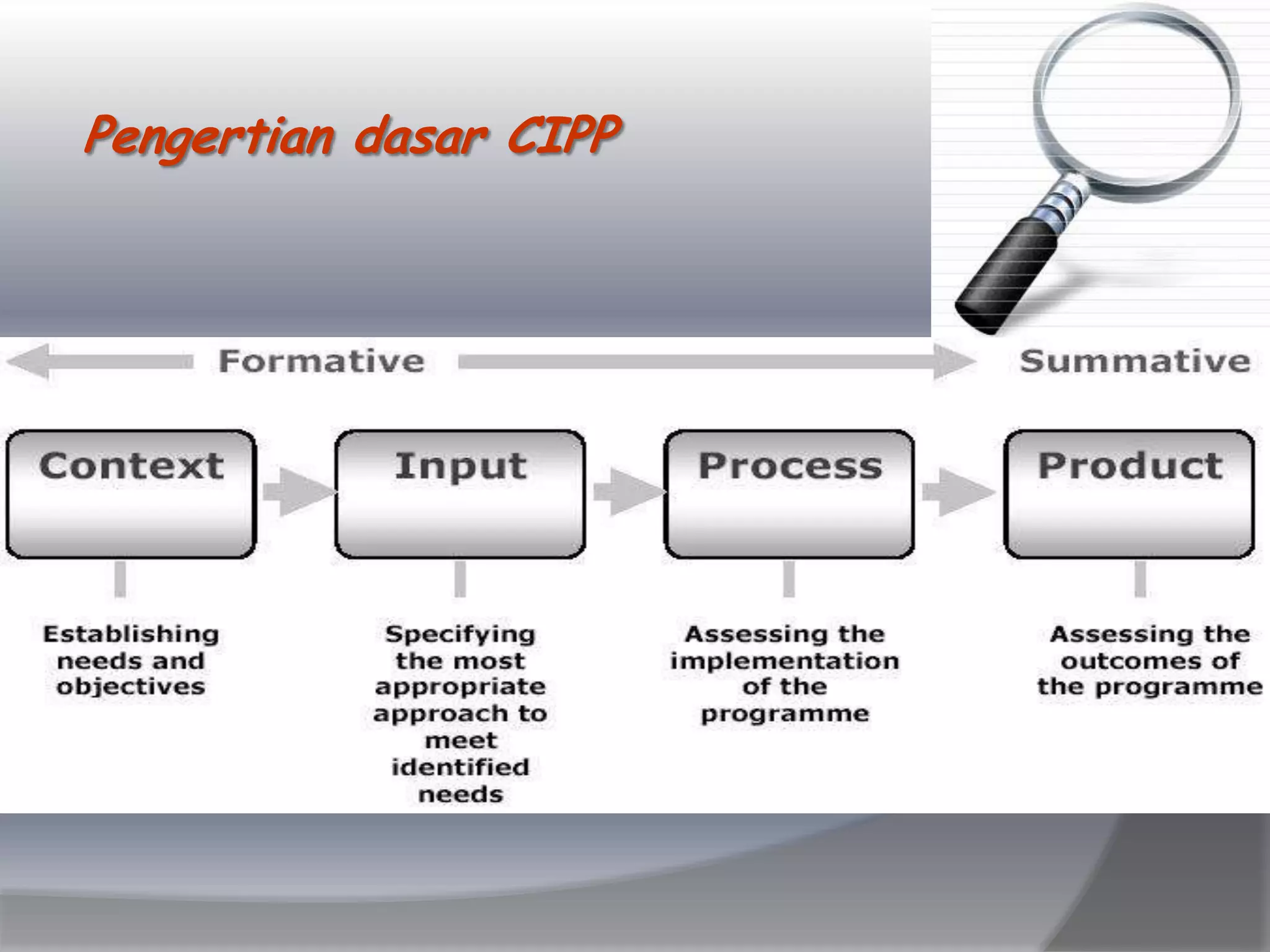 Pengertian dasar CIPP

Formative

Summative

Context

Input

Process

Product

Establishing needs and objectives

Specifying the most appropriate approach to meet identified needs

Assessing the implementation of the programme

Assessing the outcomes of the programme